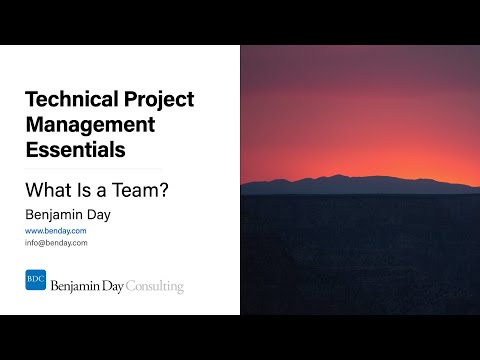 Technical Project Management Essentials

What Is a Team?

Benjamin Day

www.benday.com

info@benday.com

BDC Benjamin Day Consulting